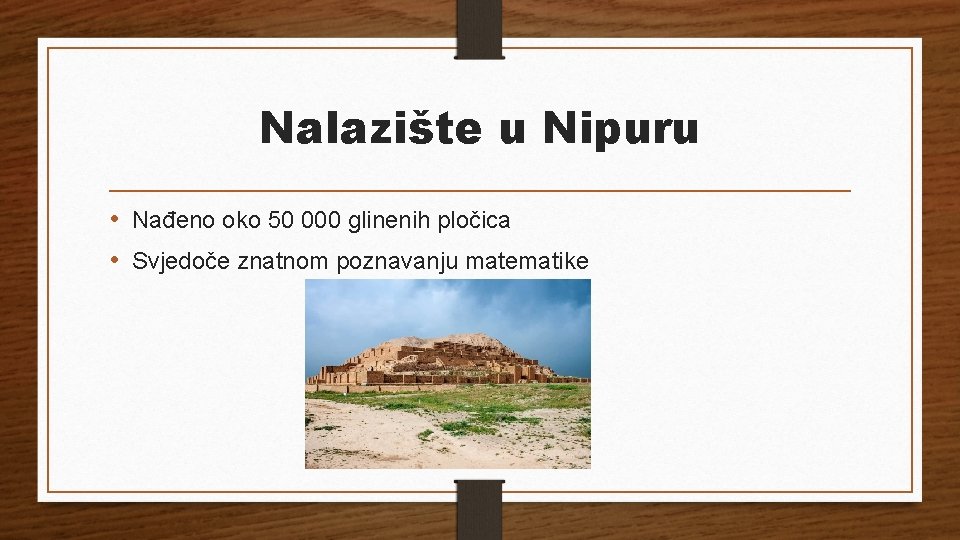 Nalazište u Nipuru

• Nađeno oko 50 000 glinenih pločica
• Svjedoče znatnom poznavanju matematike